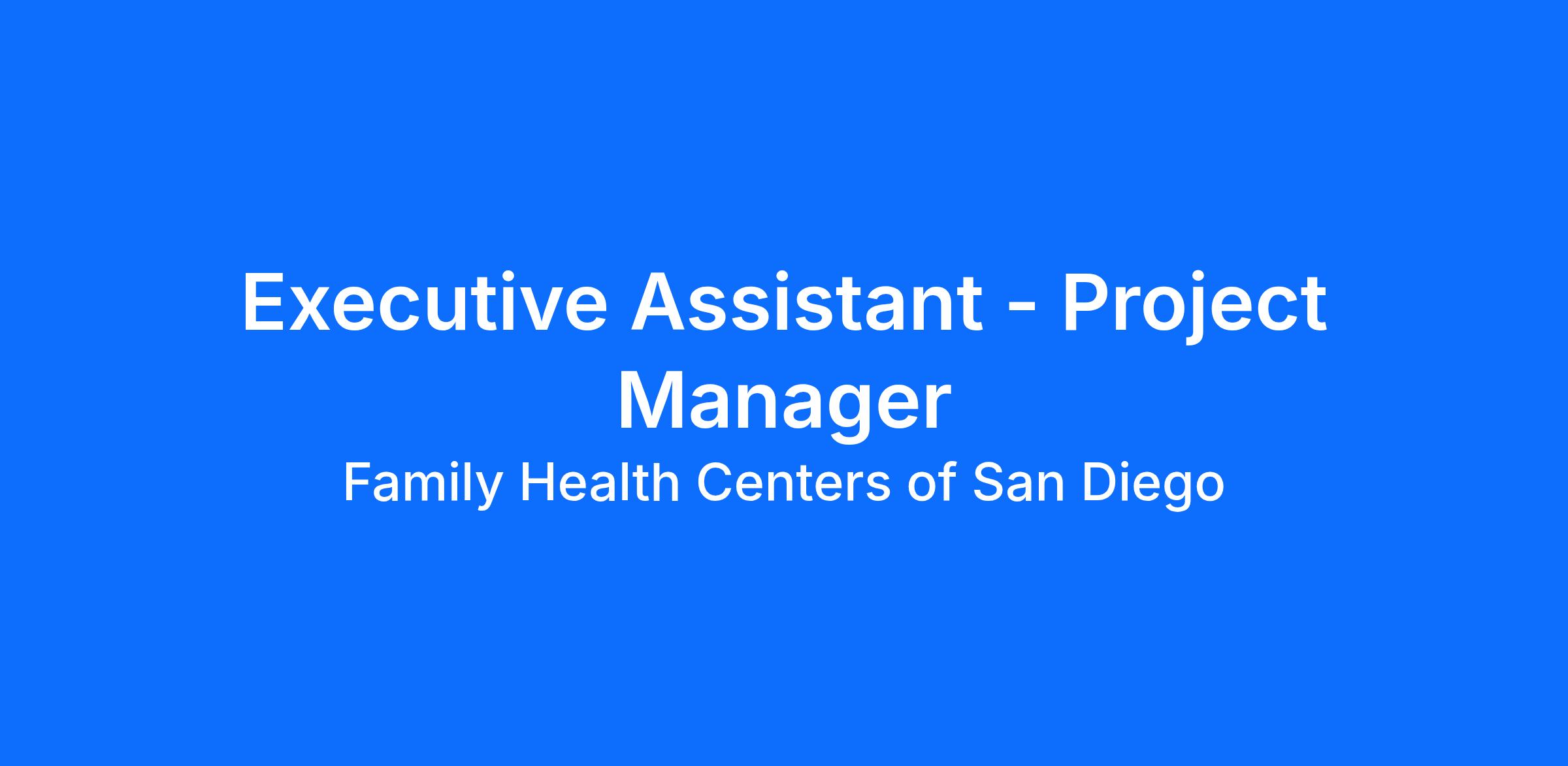 Executive Assistant - Project Manager

Family Health Centers of San Diego